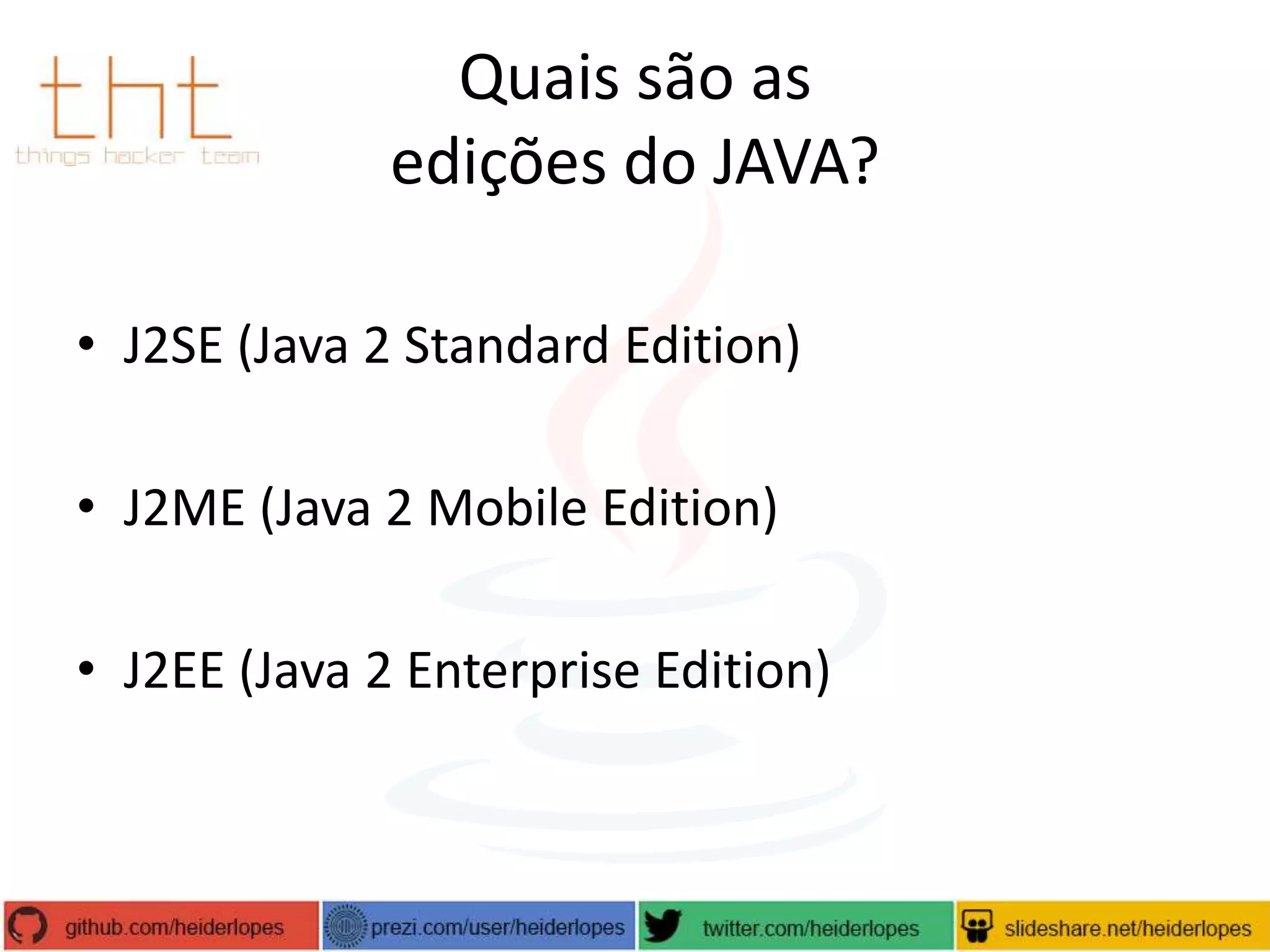 tht
things hacker team

Quais são as edições do JAVA?

• J2SE (Java 2 Standard Edition)

• J2ME (Java 2 Mobile Edition)

• J2EE (Java 2 Enterprise Edition)

github.com/heiderlopes prezi.com/user/heiderlopes twitter.com/heiderlopes slideshare.net/heiderlopes